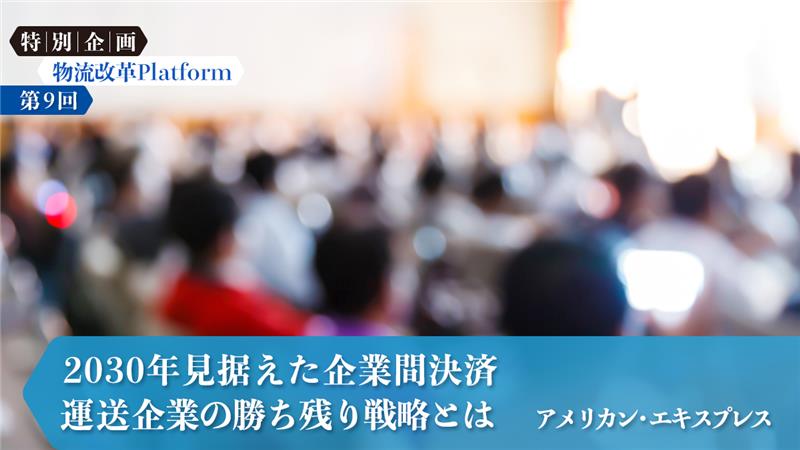 特別企画
物流改革Platform
第9回

2030年見据えた企業間決済
運送企業の勝ち残り戦略とは

アメリカン・エキスプレス